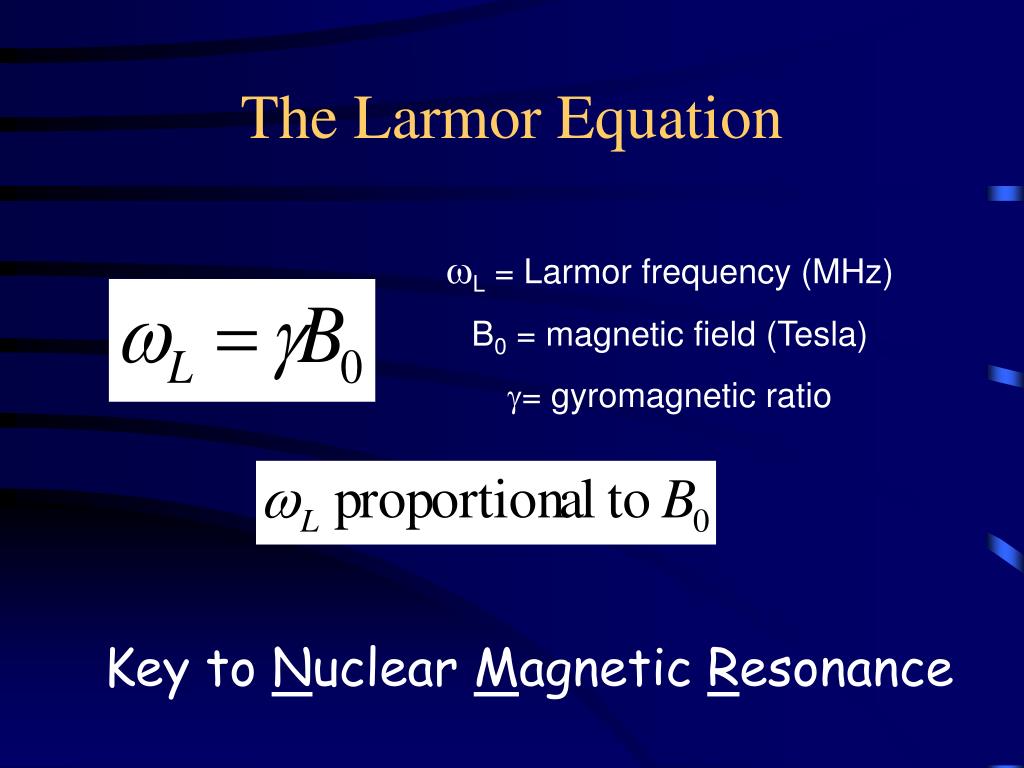 The Larmor Equation

$\omega_L = \gamma B_0$

$\omega_L$ = Larmor frequency (MHz)

$B_0$ = magnetic field (Tesla)

$\gamma$= gyromagnetic ratio

$\omega_L$ proportional to $B_0$

Key to Nuclear Magnetic Resonance